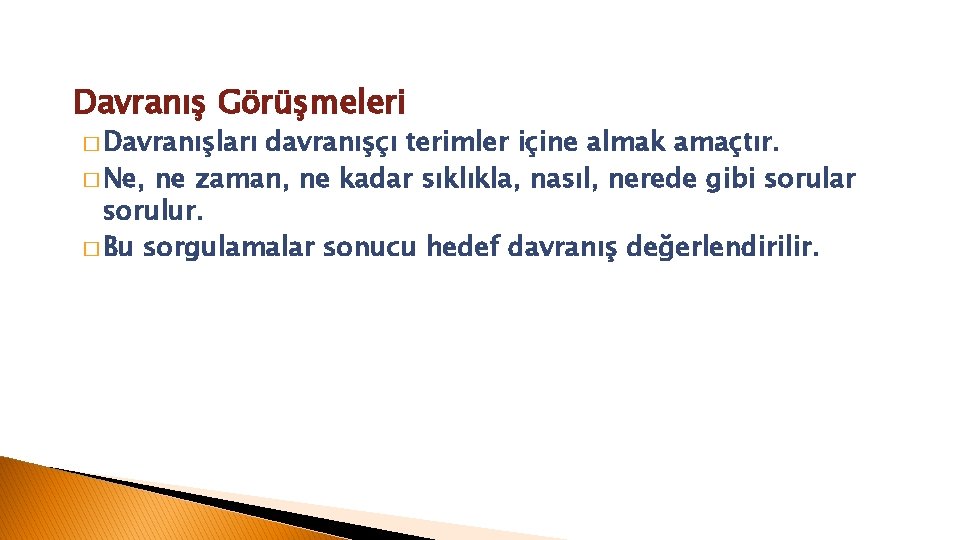 Davranış Görüşmeleri

� Davranışları davranışçı terimler içine almak amaçtır.
� Ne, ne zaman, ne kadar sıklıkla, nasıl, nerede gibi sorular sorulur.
� Bu sorgulamalar sonucu hedef davranış değerlendirilir.